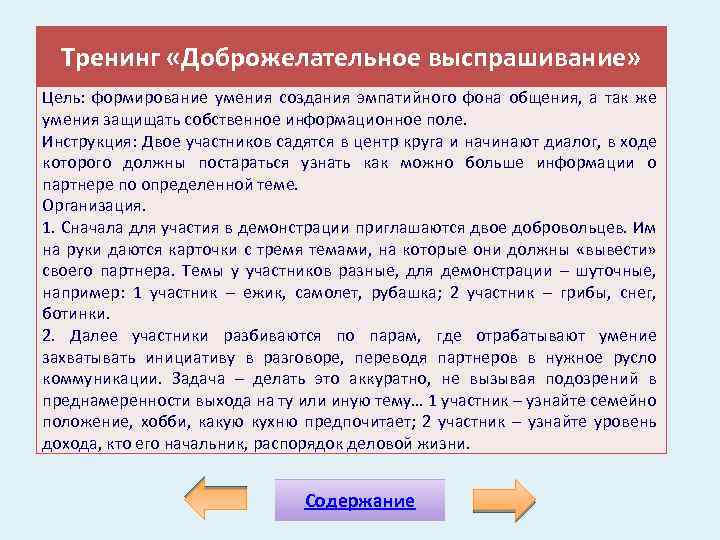 Тренинг «Доброжелательное выспрашивание»

Цель: формирование умения создания эмпатийного фона общения, а так же умения защищать собственное информационное поле.

Инструкция: Двое участников садятся в центр круга и начинают диалог, в ходе которого должны постараться узнать как можно больше информации о партнере по определенной теме.

Организация.

1. Сначала для участия в демонстрации приглашаются двое добровольцев. Им на руки даются карточки с тремя темами, на которые они должны «вывести» своего партнера. Темы у участников разные, для демонстрации – шуточные, например: 1 участник – ежик, самолет, рубашка; 2 участник – грибы, снег, ботинки.

2. Далее участники разбиваются по парам, где отрабатывают умение захватывать инициативу в разговоре, переводя партнеров в нужное русло коммуникации. Задача – делать это аккуратно, не вызывая подозрений в преднамеренности выхода на ту или иную тему… 1 участник – узнайте семейно положение, хобби, какую кухню предпочитает; 2 участник – узнайте уровень дохода, кто его начальник, распорядок деловой жизни.

Содержание